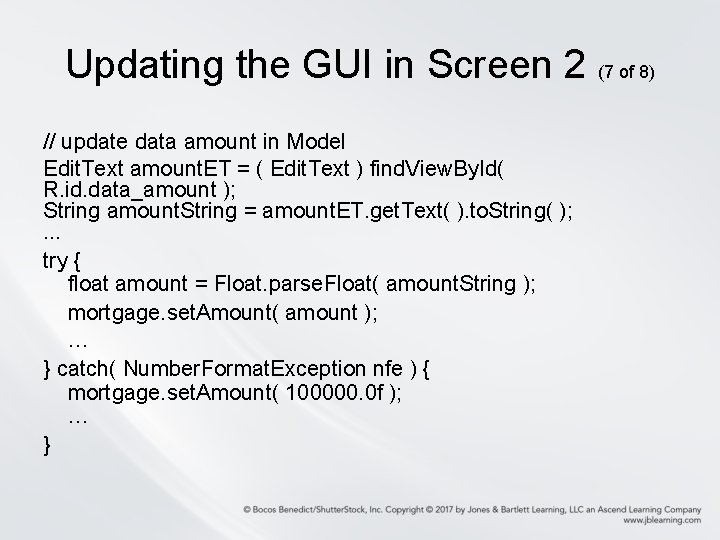 Updating the GUI in Screen 2 (7 of 8)

// update data amount in Model
EditText amountET = ( EditText ) findViewById( R.id.data_amount );
String amountString = amountET.getText( ).toString( );
...
try {
float amount = Float.parseFloat( amountString );
mortgage.setAmount( amount );
…
} catch( NumberFormatException nfe ) {
mortgage.setAmount( 100000.0f );
…
}

© Bocos Benedict/ShutterStock, Inc. Copyright © 2017 by Jones & Bartlett Learning, LLC an Ascend Learning Company
www.jblearning.com